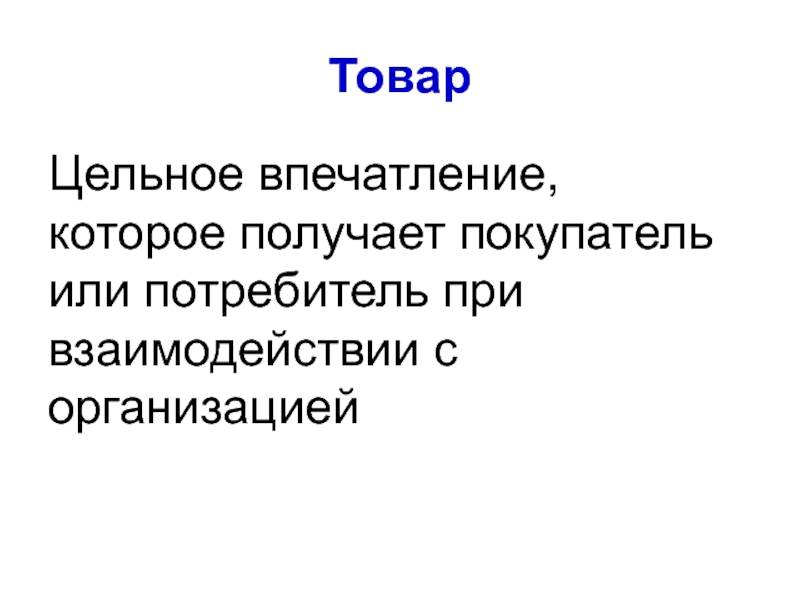 Товар

Цельное впечатление, которое получает покупатель или потребитель при взаимодействии с организацией